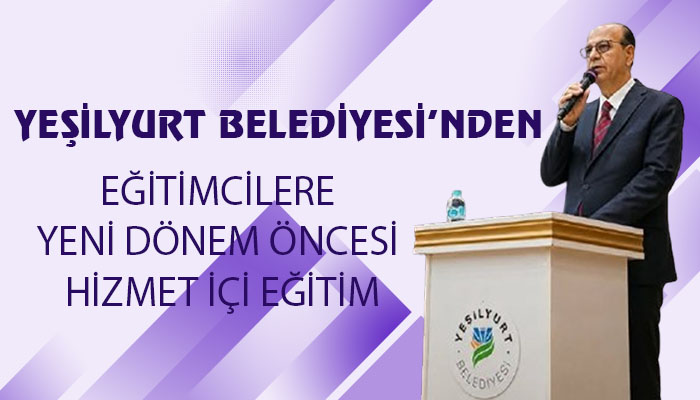 YEŞİLYURT BELEDİYESİ'NDEN

EĞİTİMCİLERE
YENİ DÖNEM ÖNCESİ
HİZMET İÇİ EĞİTİM

YEŞİLYURT
BELEDİYESİ